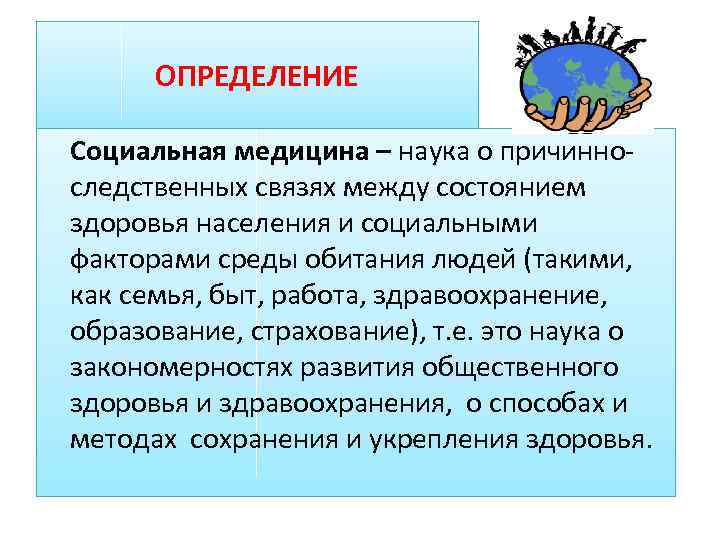 ОПРЕДЕЛЕНИЕ

Социальная медицина – наука о причинно-следственных связях между состоянием здоровья населения и социальными факторами среды обитания людей (такими, как семья, быт, работа, здравоохранение, образование, страхование), т.е. это наука о закономерностях развития общественного здоровья и здравоохранения, о способах и методах сохранения и укрепления здоровья.